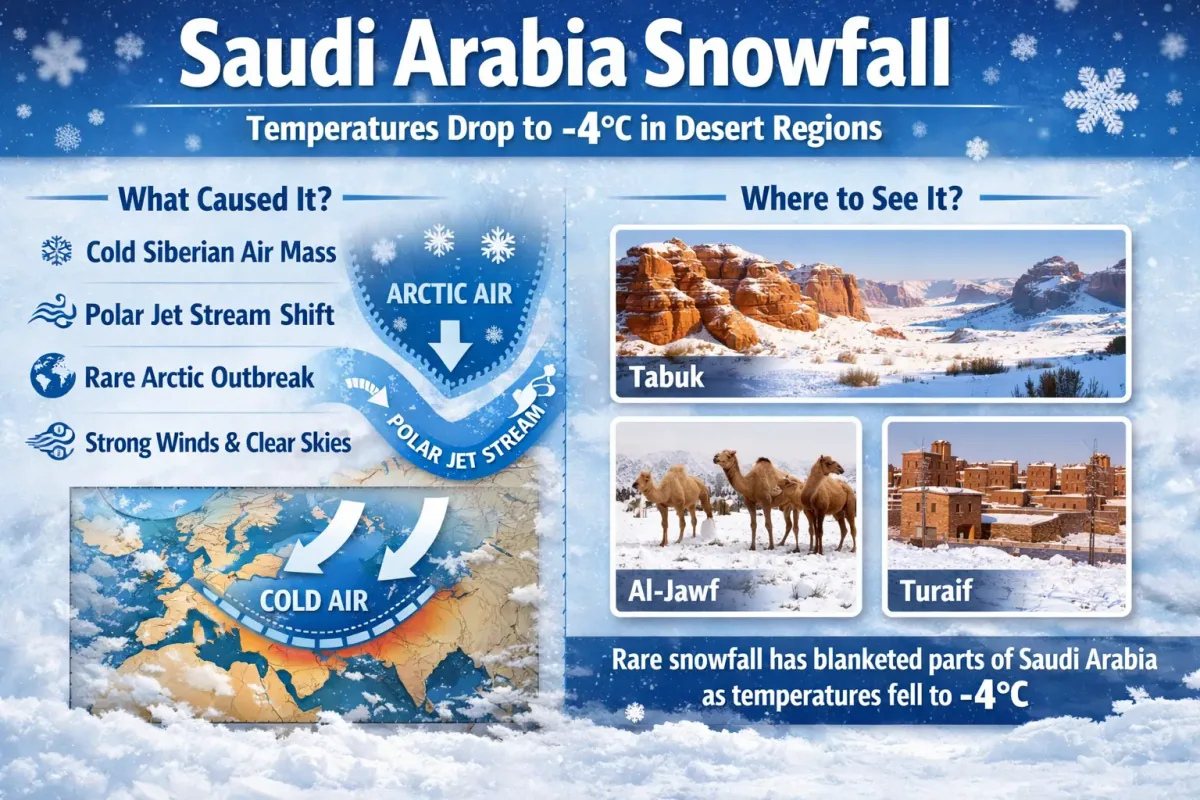 Saudi Arabia Snowfall

Temperatures Drop to -4°C in Desert Regions

What Caused It?

Cold Siberian Air Mass

Polar Jet Stream Shift

Rare Arctic Outbreak

Strong Winds & Clear Skies

ARCTIC AIR

POLAR JET STREAM

COLD AIR

Where to See It?

Tabuk

Al-Jawf

Turaif

Rare snowfall has blanketed parts of Saudi Arabia as temperatures fell to -4°C